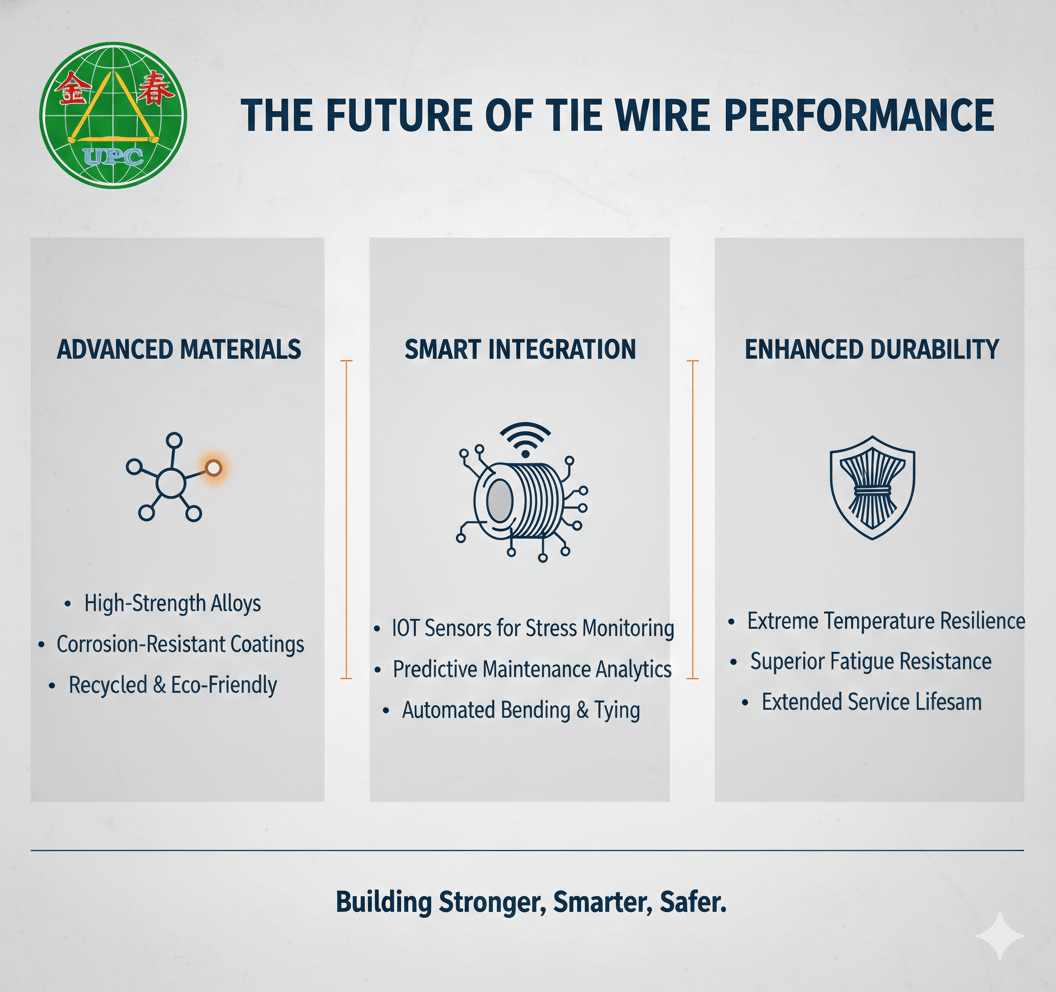 金 春
UPC

THE FUTURE OF TIE WIRE PERFORMANCE

ADVANCED MATERIALS

• High-Strength Alloys
• Corrosion-Resistant Coatings
• Recycled & Eco-Friendly

SMART INTEGRATION

• IOT Sensors for Stress Monitoring
• Predictive Maintenance Analytics
• Automated Bending & Tying

ENHANCED DURABILITY

• Extreme Temperature Resilience
• Superior Fatigue Resistance
• Extended Service Lifesam

Building Stronger, Smarter, Safer.